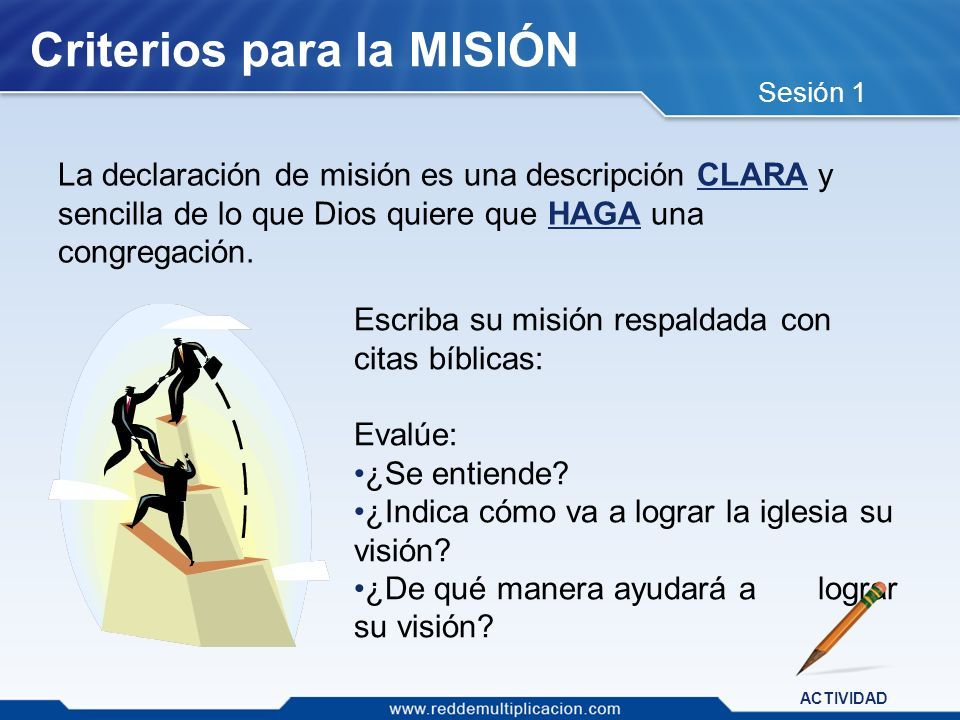 Criterios para la MISIÓN

Sesión 1

La declaración de misión es una descripción CLARA y sencilla de lo que Dios quiere que HAGA una congregación.

Escriba su misión respaldada con citas bíblicas:

Evalúe:
•¿Se entiende?
•¿Indica cómo va a lograr la iglesia su visión?
•¿De qué manera ayudará a lograr su visión?

ACTIVIDAD

www.reddemultiplicacion.com